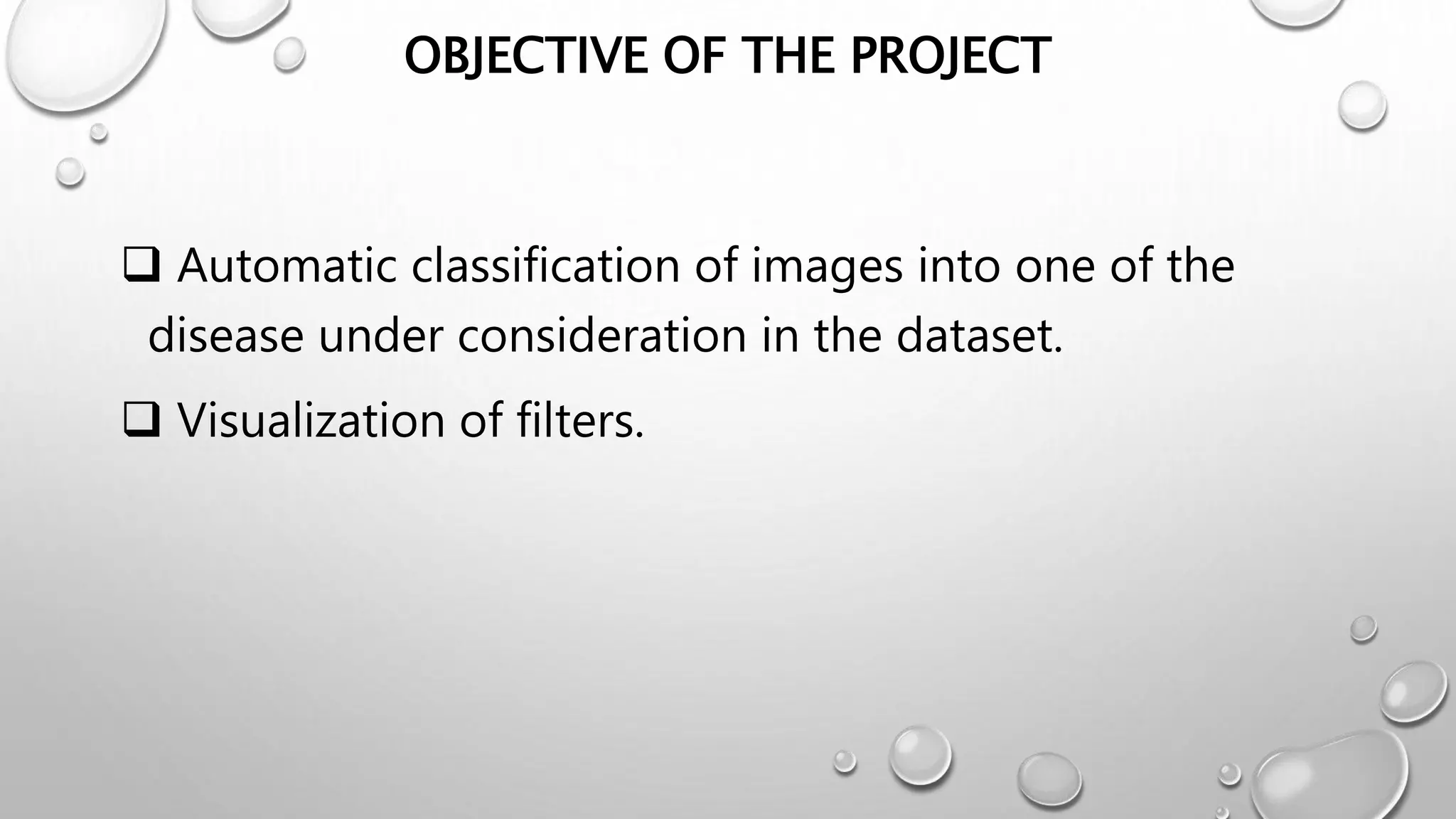 OBJECTIVE OF THE PROJECT

❑ Automatic classification of images into one of the disease under consideration in the dataset.

❑ Visualization of filters.